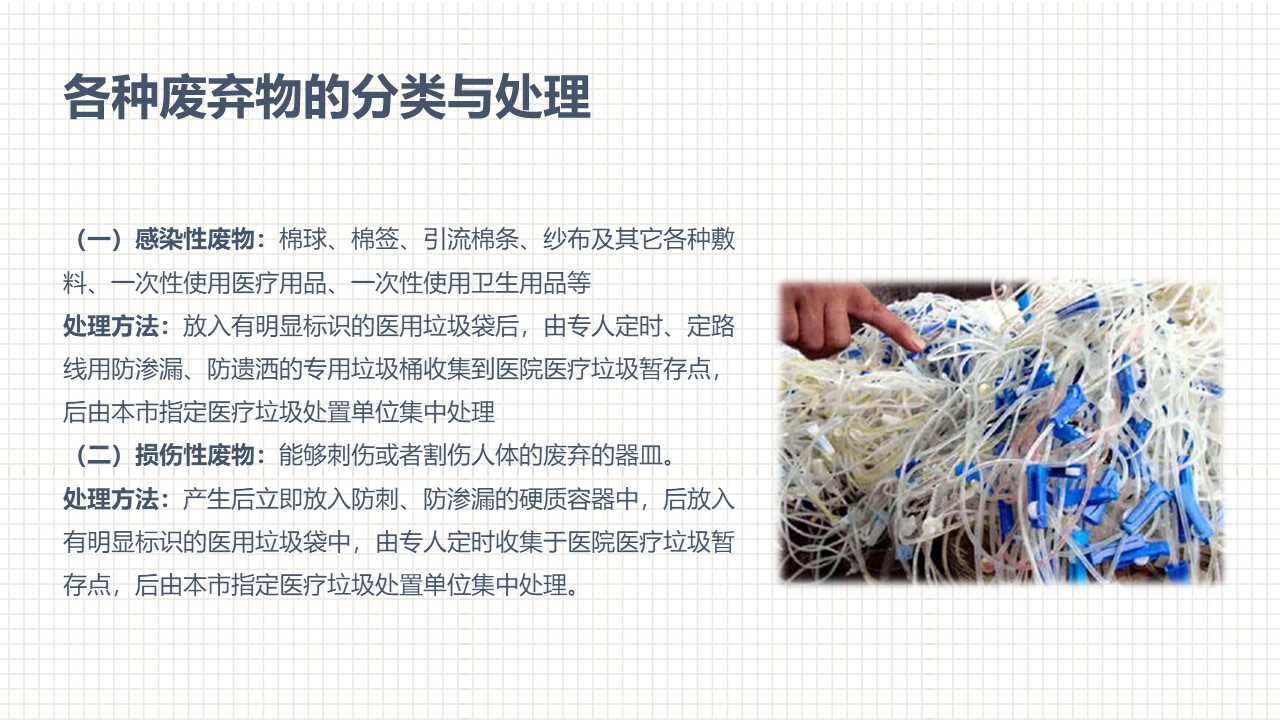 各种废弃物的分类与处理

（一）感染性废物：棉球、棉签、引流棉条、纱布及其它各种敷料、一次性使用医疗用品、一次性使用卫生用品等
处理方法：放入有明显标识的医用垃圾袋后，由专人定时、定路线用防渗漏、防遗洒的专用垃圾桶收集到医院医疗垃圾暂存点，后由本市指定医疗垃圾处置单位集中处理
（二）损伤性废物：能够刺伤或者割伤人体的废弃的器皿。
处理方法：产生后立即放入防刺、防渗漏的硬质容器中，后放入有明显标识的医用垃圾袋中，由专人定时收集于医院医疗垃圾暂存点，后由本市指定医疗垃圾处置单位集中处理。